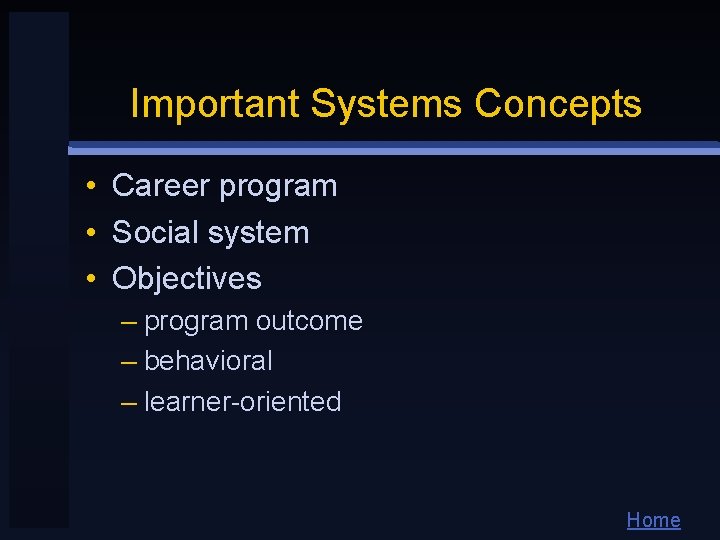 Important Systems Concepts

• Career program
• Social system
• Objectives
– program outcome
– behavioral
– learner-oriented

Home